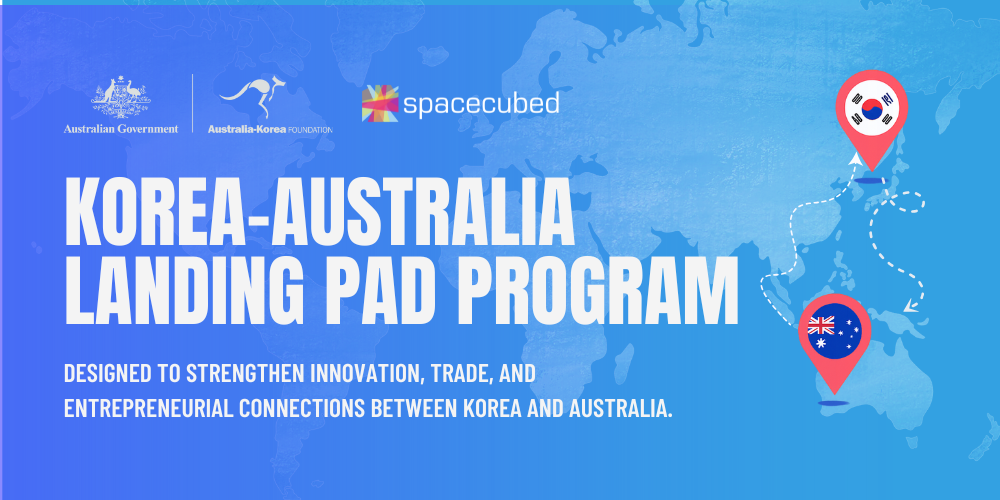 Australian Government

Australia-Korea FOUNDATION

spacecubed

KOREA-AUSTRALIA LANDING PAD PROGRAM

DESIGNED TO STRENGTHEN INNOVATION, TRADE, AND ENTREPRENEURIAL CONNECTIONS BETWEEN KOREA AND AUSTRALIA.